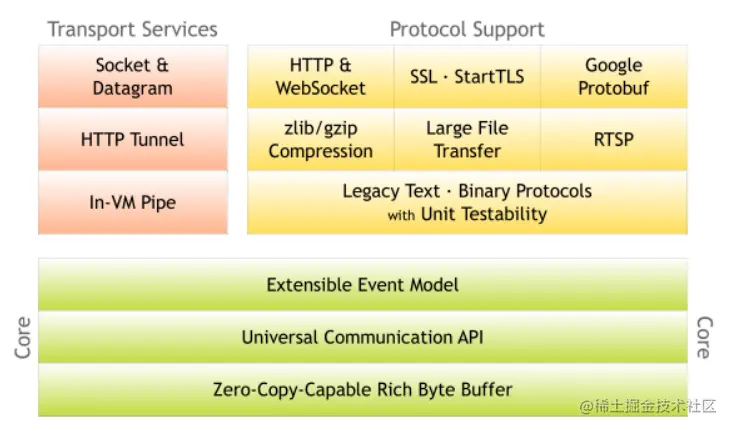 Transport Services

Socket & Datagram

HTTP Tunnel

In-VM Pipe

Protocol Support

HTTP & WebSocket

SSL · StartTLS

Google Protobuf

zlib/gzip Compression

Large File Transfer

RTSP

Legacy Text · Binary Protocols with Unit Testability

Core

Extensible Event Model

Universal Communication API

Zero-Copy-Capable Rich Byte Buffer

Core

@稀土掘金技术社区